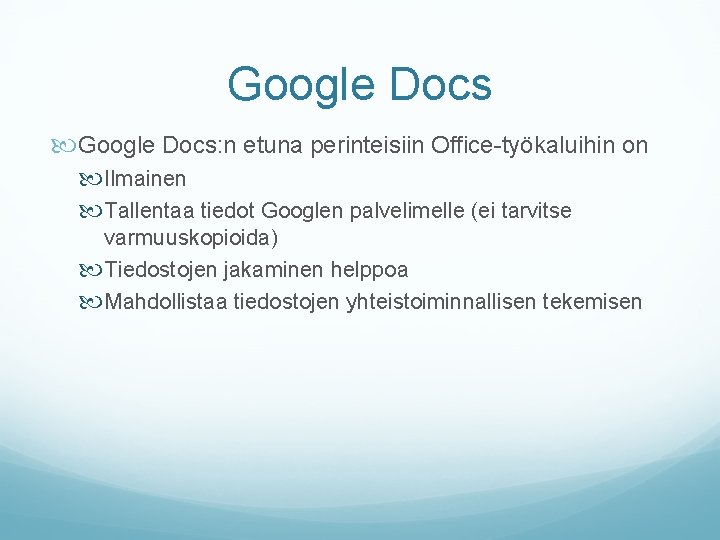 Google Docs

Google Docs:n etuna perinteisiin Office-työkaluihin on

Ilmainen

Tallentaa tiedot Googlen palvelimelle (ei tarvitse varmuuskopioida)

Tiedostojen jakaminen helppoa

Mahdollistaa tiedostojen yhteistoiminnallisen tekemisen